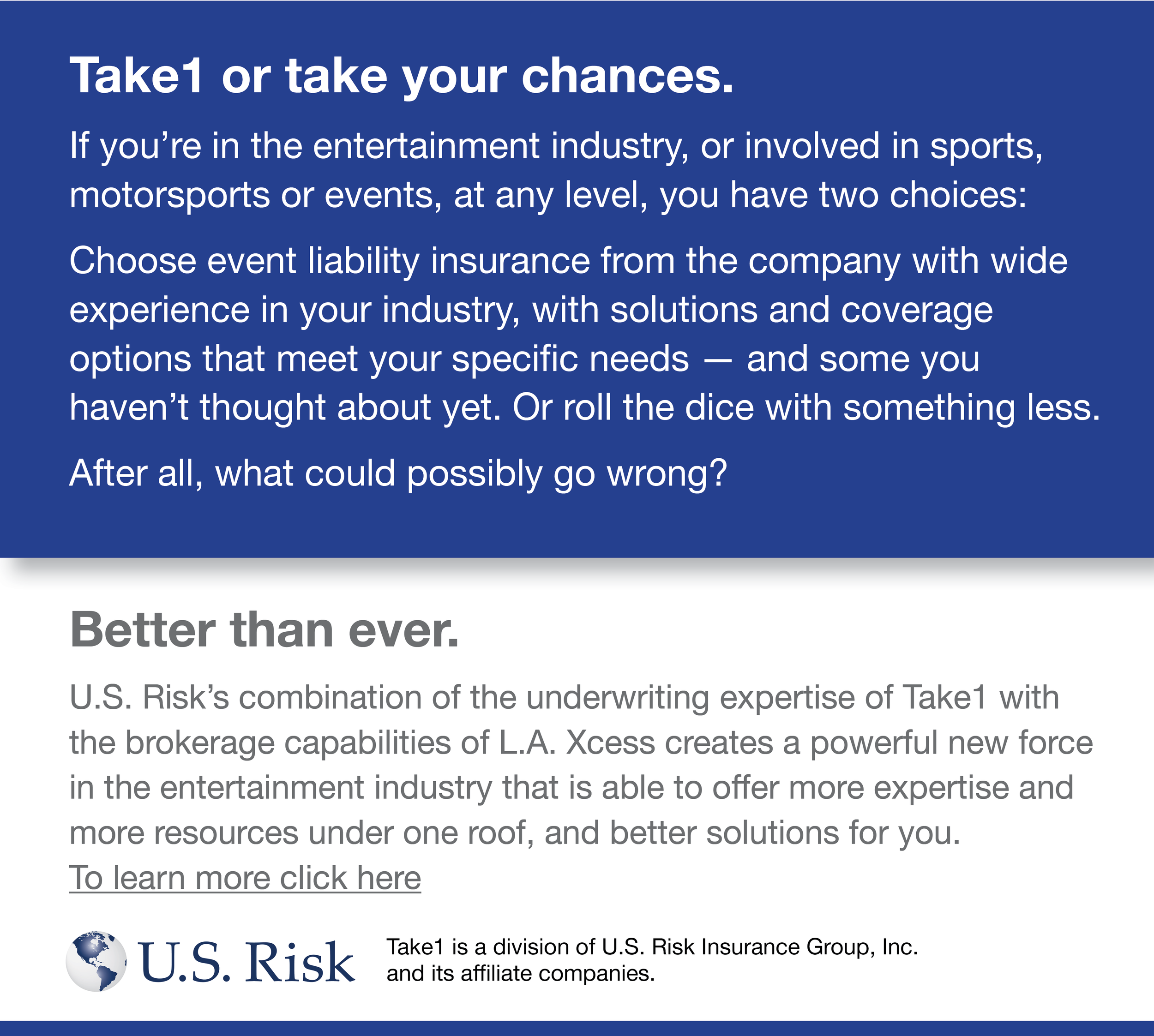 Take1 or take your chances.

If you’re in the entertainment industry, or involved in sports, motorsports or events, at any level, you have two choices:

Choose event liability insurance from the company with wide experience in your industry, with solutions and coverage options that meet your specific needs — and some you haven’t thought about yet. Or roll the dice with something less.

After all, what could possibly go wrong?

Better than ever.

U.S. Risk’s combination of the underwriting expertise of Take1 with the brokerage capabilities of L.A. Xcess creates a powerful new force in the entertainment industry that is able to offer more expertise and more resources under one roof, and better solutions for you.
To learn more click here

U.S. Risk

Take1 is a division of U.S. Risk Insurance Group, Inc. and its affiliate companies.